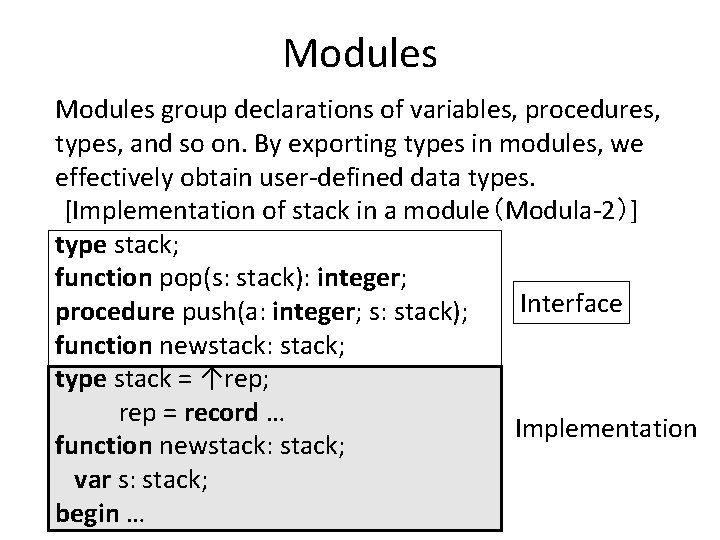 Modules

Modules group declarations of variables, procedures, types, and so on. By exporting types in modules, we effectively obtain user-defined data types.

[Implementation of stack in a module（Modula-2）]

type stack;
function pop(s: stack): integer;
procedure push(a: integer; s: stack);
function newstack: stack;

Interface

type stack = ↑rep;
rep = record …
function newstack: stack;
var s: stack;
begin …

Implementation